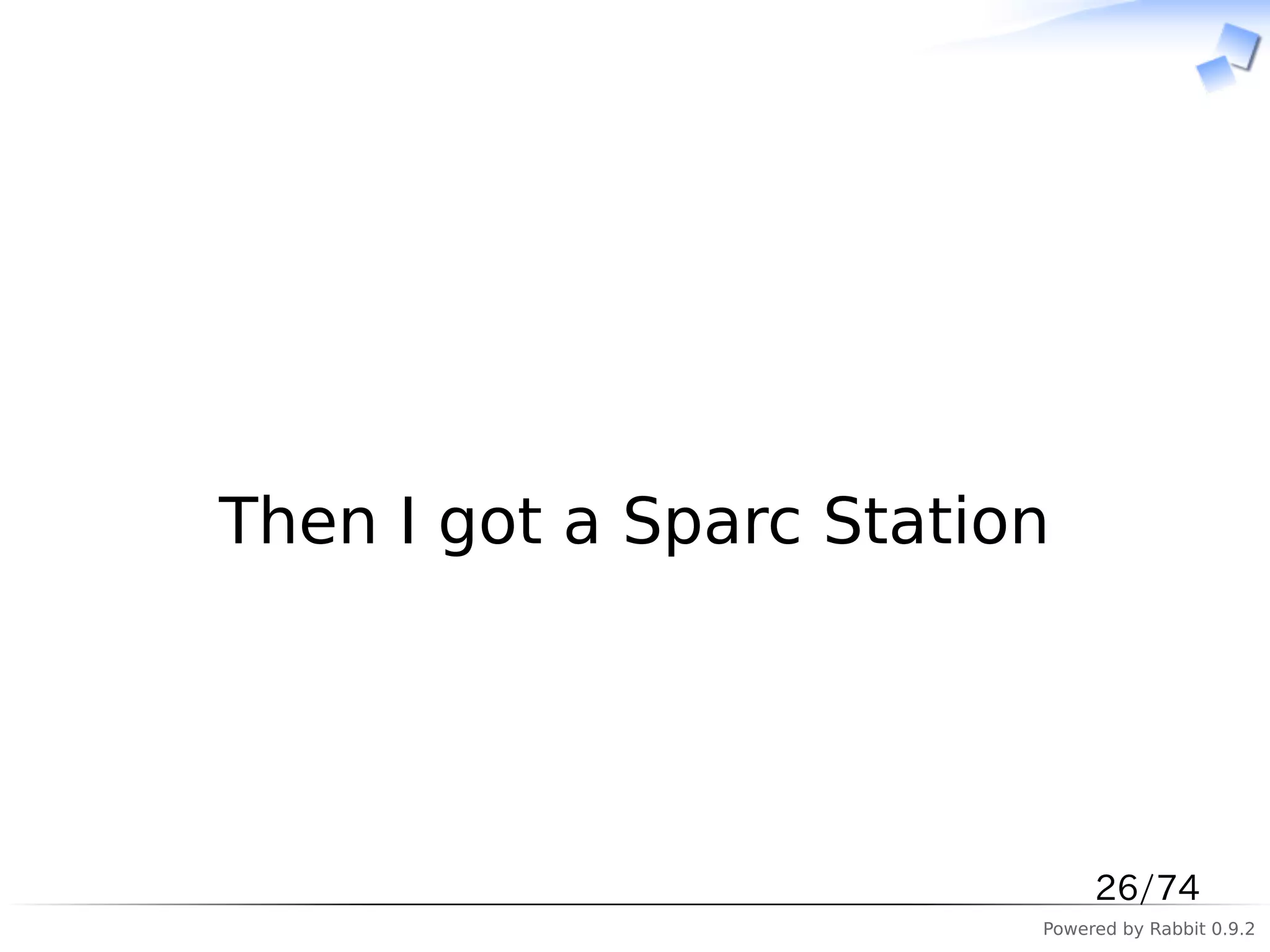 Then I got a Sparc Station

26/74

Powered by Rabbit 0.9.2